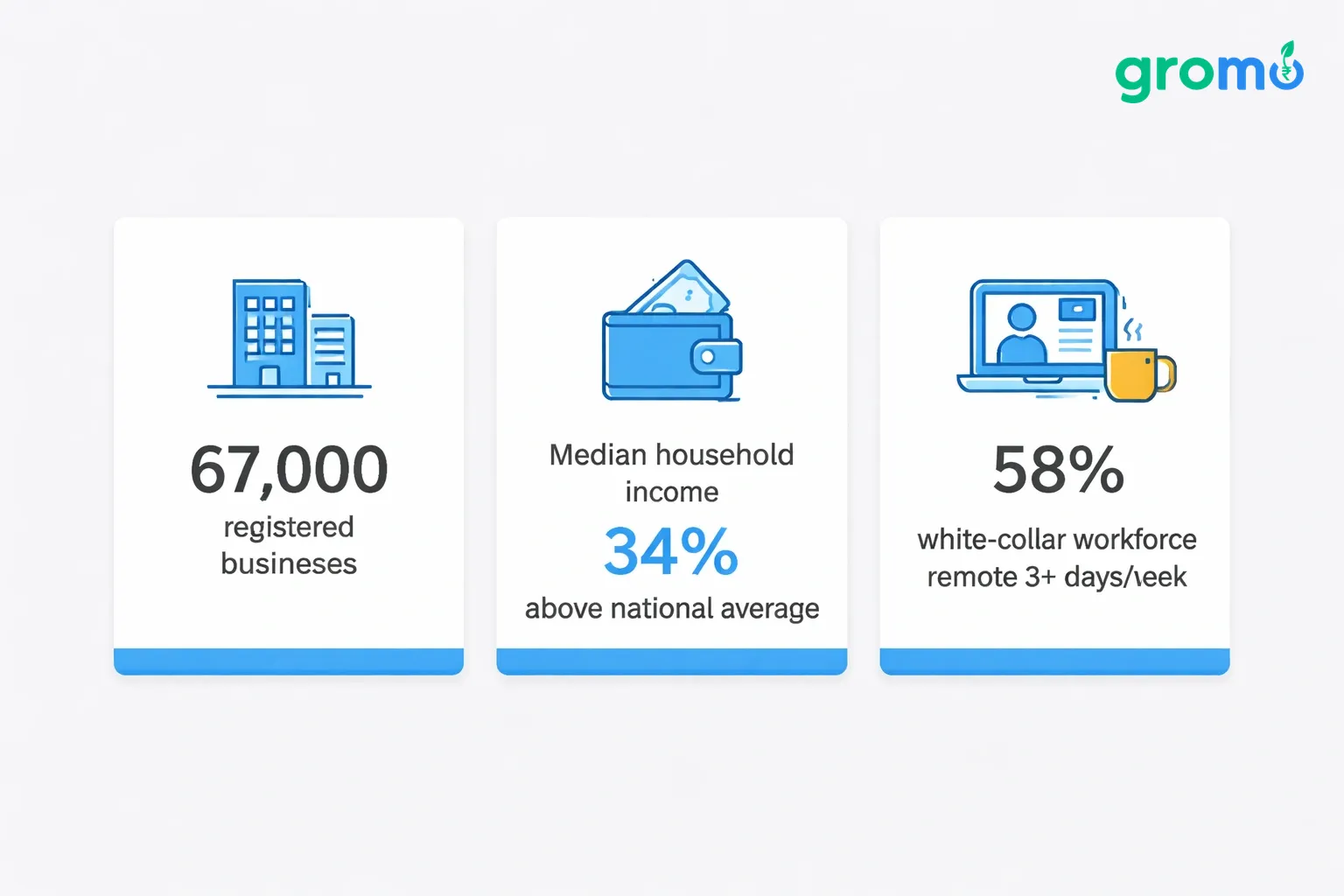 gromo

67,000
registered businesses

Median household income
34%
above national average

58%
white-collar workforce remote 3+ days/\eek